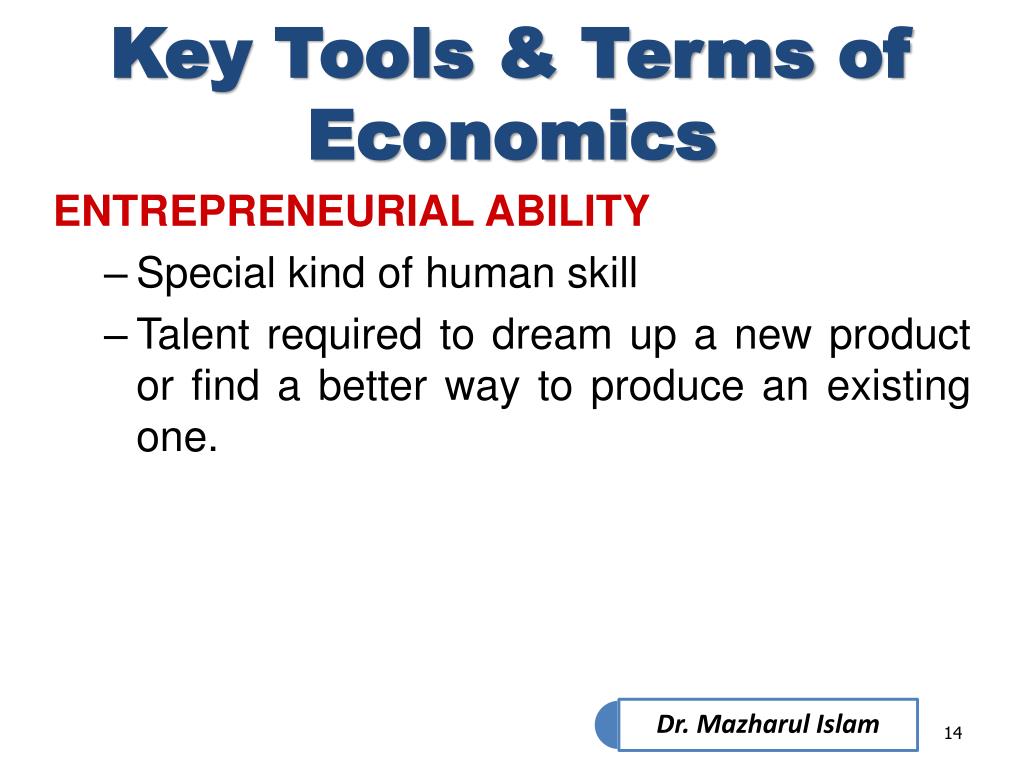 Key Tools & Terms of Economics

ENTREPRENEURIAL ABILITY

– Special kind of human skill

– Talent required to dream up a new product or find a better way to produce an existing one.

Dr. Mazharul Islam

14